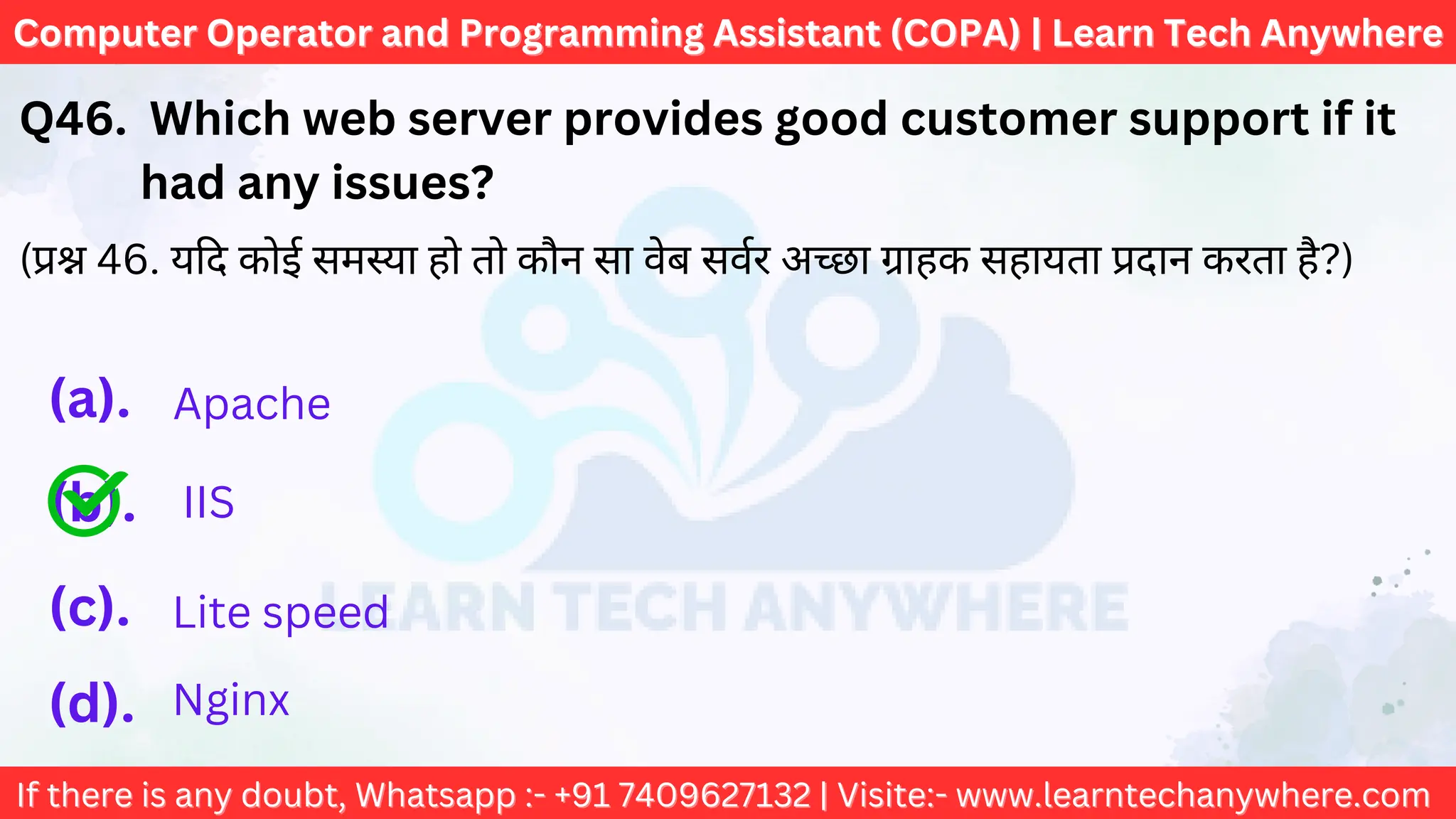 Computer Operator and Programming Assistant (COPA) | Learn Tech Anywhere

Q46. Which web server provides good customer support if it had any issues?

(प्रश्न 46. यदि कोई समस्या हो तो कौन सा वेब सर्वर अच्छा ग्राहक सहायता प्रदान करता है?)

(a). Apache

(b). IIS

(c). Lite speed

(d). Nginx

LEARN TECH ANYWHERE

If there is any doubt, Whatsapp :- +91 7409627132 | Visite:- www.learntechanywhere.com